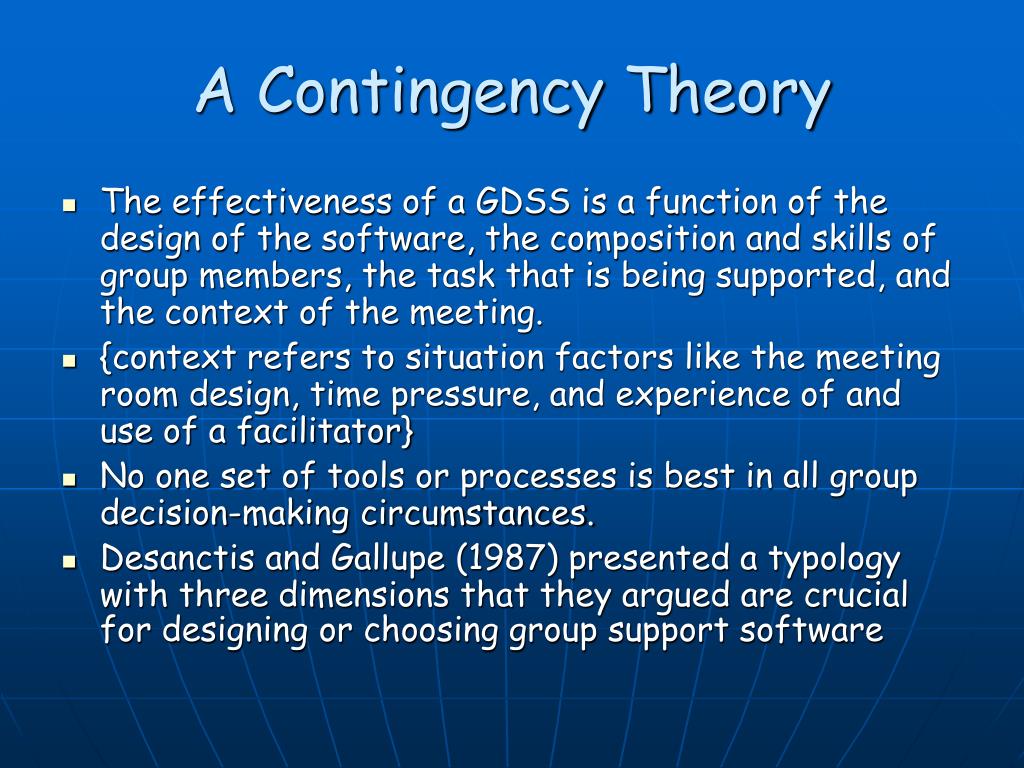 A Contingency Theory

- The effectiveness of a GDSS is a function of the design of the software, the composition and skills of group members, the task that is being supported, and the context of the meeting.
- {context refers to situation factors like the meeting room design, time pressure, and experience of and use of a facilitator}
- No one set of tools or processes is best in all group decision-making circumstances.
- Desanctis and Gallupe (1987) presented a typology with three dimensions that they argued are crucial for designing or choosing group support software